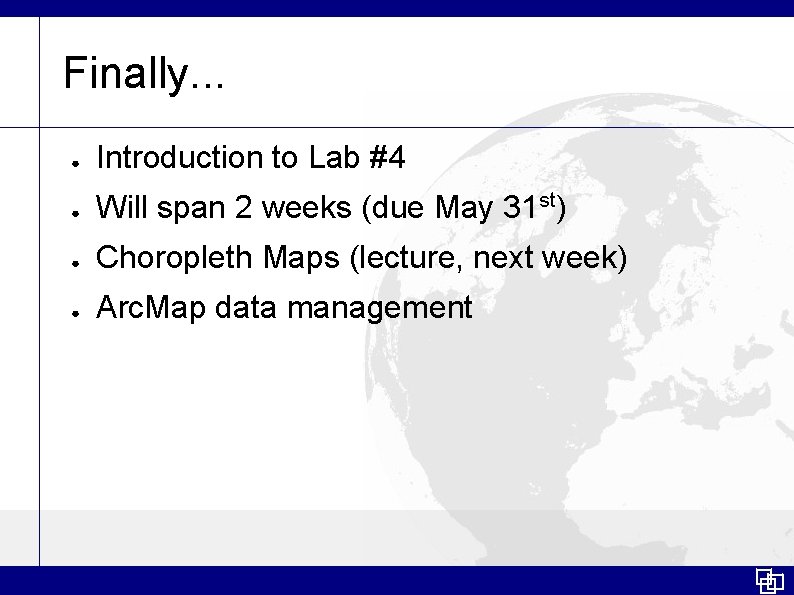 Finally...

- Introduction to Lab #4
- Will span 2 weeks (due May 31$^{st}$)
- Choropleth Maps (lecture, next week)
- ArcMap data management